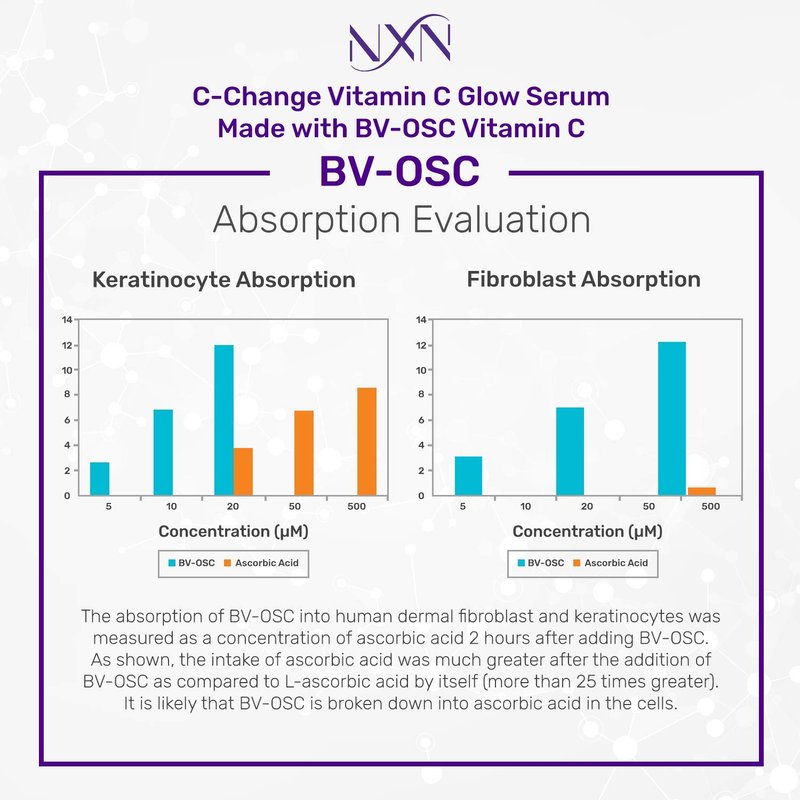 NXN

C-Change Vitamin C Glow Serum
Made with BV-OSC Vitamin C

BV-OSC

Absorption Evaluation

Keratinocyte Absorption

14
12
10
8
6
4
2
0
5 10 20 50 500

Concentration (μM)

BV-OSC Ascorbic Acid

Fibroblast Absorption

14
12
10
8
6
4
2
0
5 10 20 50 500

Concentration (μM)

BV-OSC Ascorbic Acid

The absorption of BV-OSC into human dermal fibroblast and keratinocytes was measured as a concentration of ascorbic acid 2 hours after adding BV-OSC. As shown, the intake of ascorbic acid was much greater after the addition of BV-OSC as compared to L-ascorbic acid by itself (more than 25 times greater). It is likely that BV-OSC is broken down into ascorbic acid in the cells.